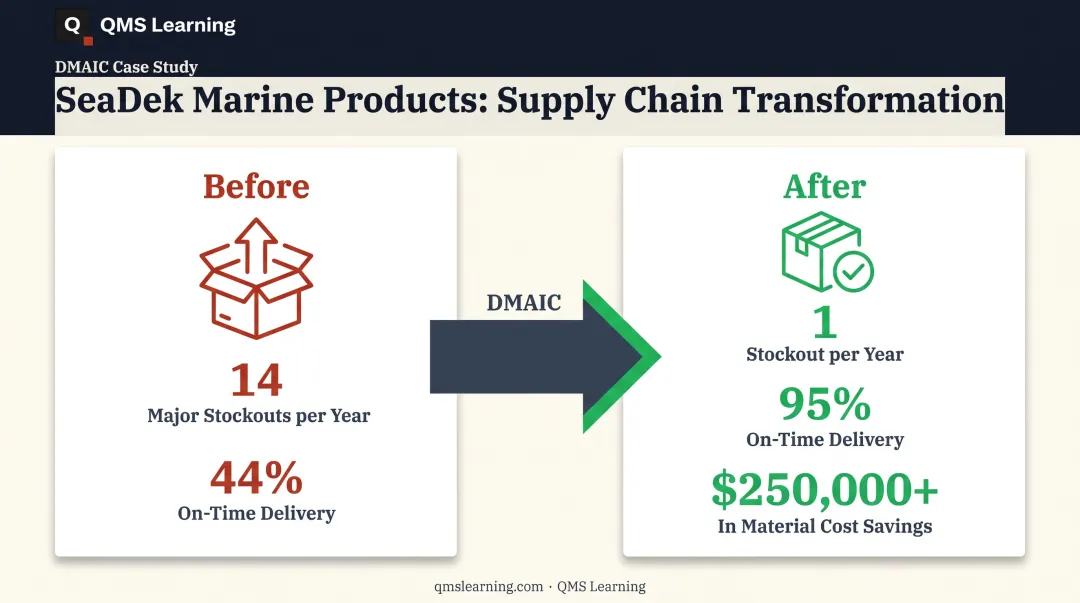 Q QMS Learning

DMAIC Case Study

SeaDek Marine Products: Supply Chain Transformation

Before

14
Major Stockouts per Year

44%
On-Time Delivery

DMAIC

After

1
Stockout per Year

95%
On-Time Delivery

$250,000+
In Material Cost Savings

qmslearning.com · QMS Learning